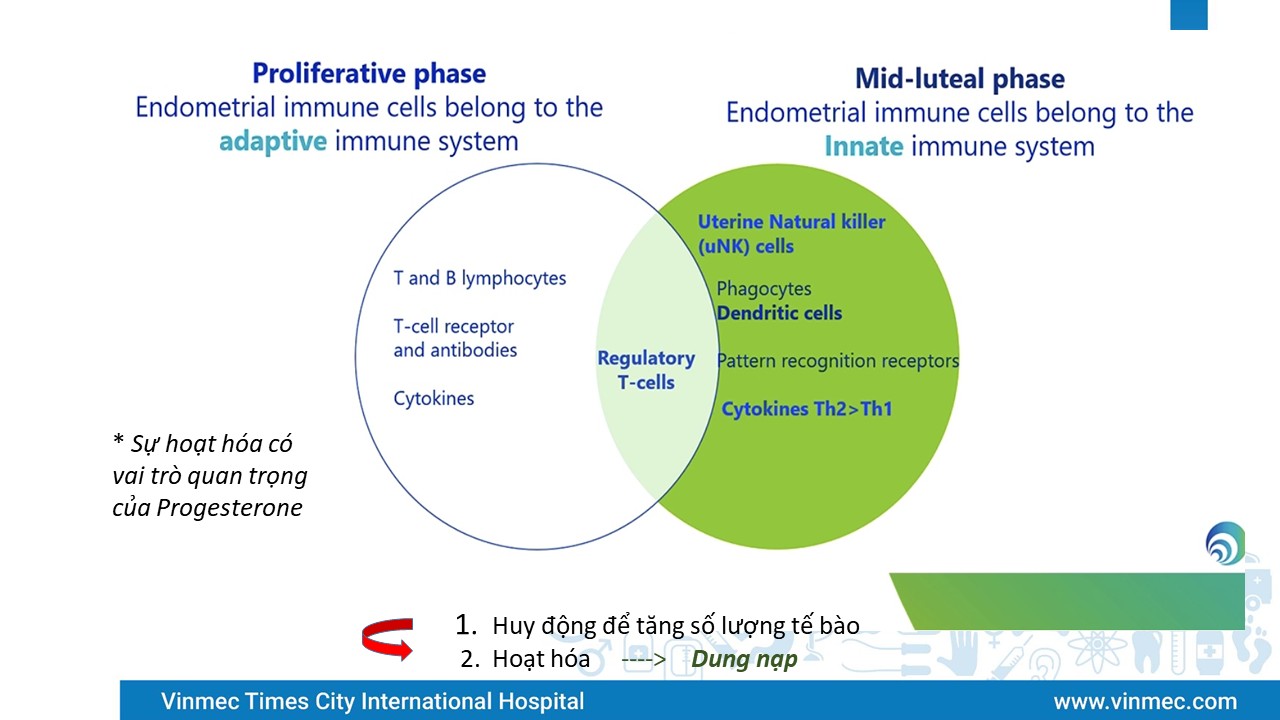 Proliferative phase
Endometrial immune cells belong to the adaptive immune system

Mid-luteal phase
Endometrial immune cells belong to the Innate immune system

T and B lymphocytes

T-cell receptor and antibodies

Cytokines

Regulatory T-cells

Uterine Natural killer (uNK) cells

Phagocytes
Dendritic cells

Pattern recognition receptors

Cytokines Th2>Th1

* Sự hoạt hóa có vai trò quan trọng của Progesterone

1. Huy động để tăng số lượng tế bào
2. Hoạt hóa ----> Dung nạp

Vinmec Times City International Hospital
www.vinmec.com